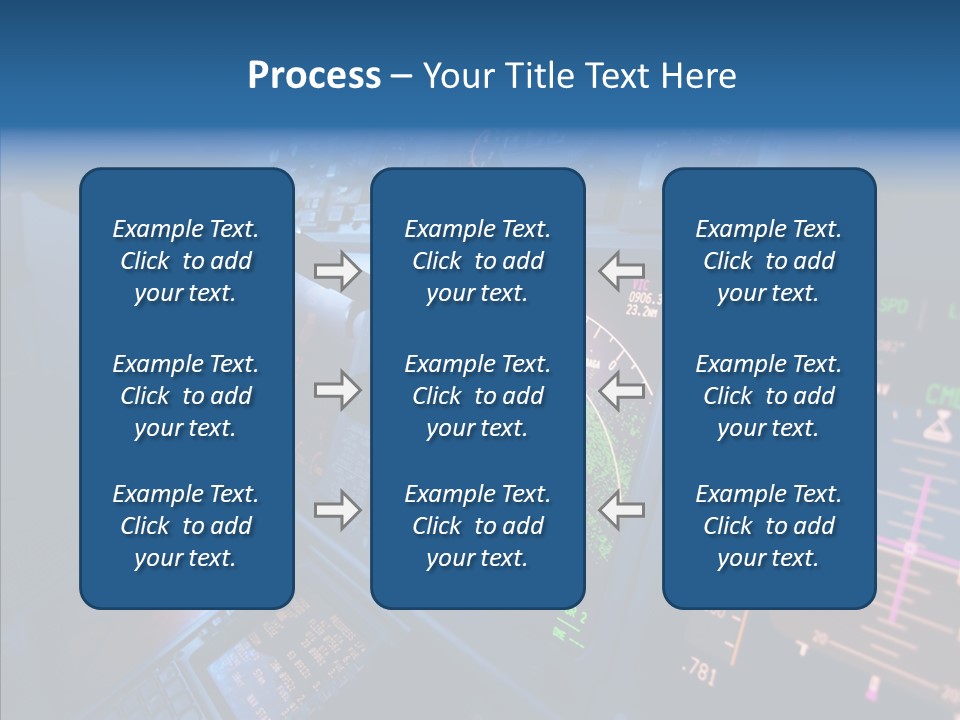 Process – Your Title Text Here

Example Text. Click to add your text.

Example Text. Click to add your text.

Example Text. Click to add your text.

Example Text. Click to add your text.

Example Text. Click to add your text.

Example Text. Click to add your text.

Example Text. Click to add your text.

Example Text. Click to add your text.

Example Text. Click to add your text.